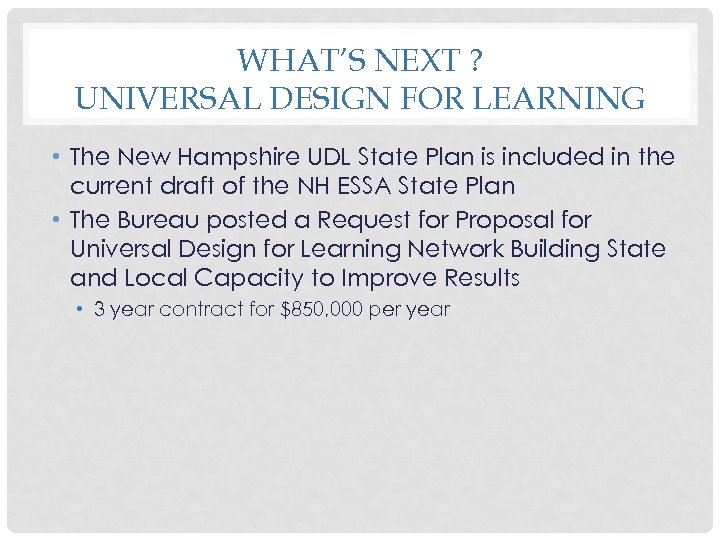 WHAT'S NEXT ?
UNIVERSAL DESIGN FOR LEARNING

• The New Hampshire UDL State Plan is included in the current draft of the NH ESSA State Plan
• The Bureau posted a Request for Proposal for Universal Design for Learning Network Building State and Local Capacity to Improve Results
  • 3 year contract for \$850,000 per year